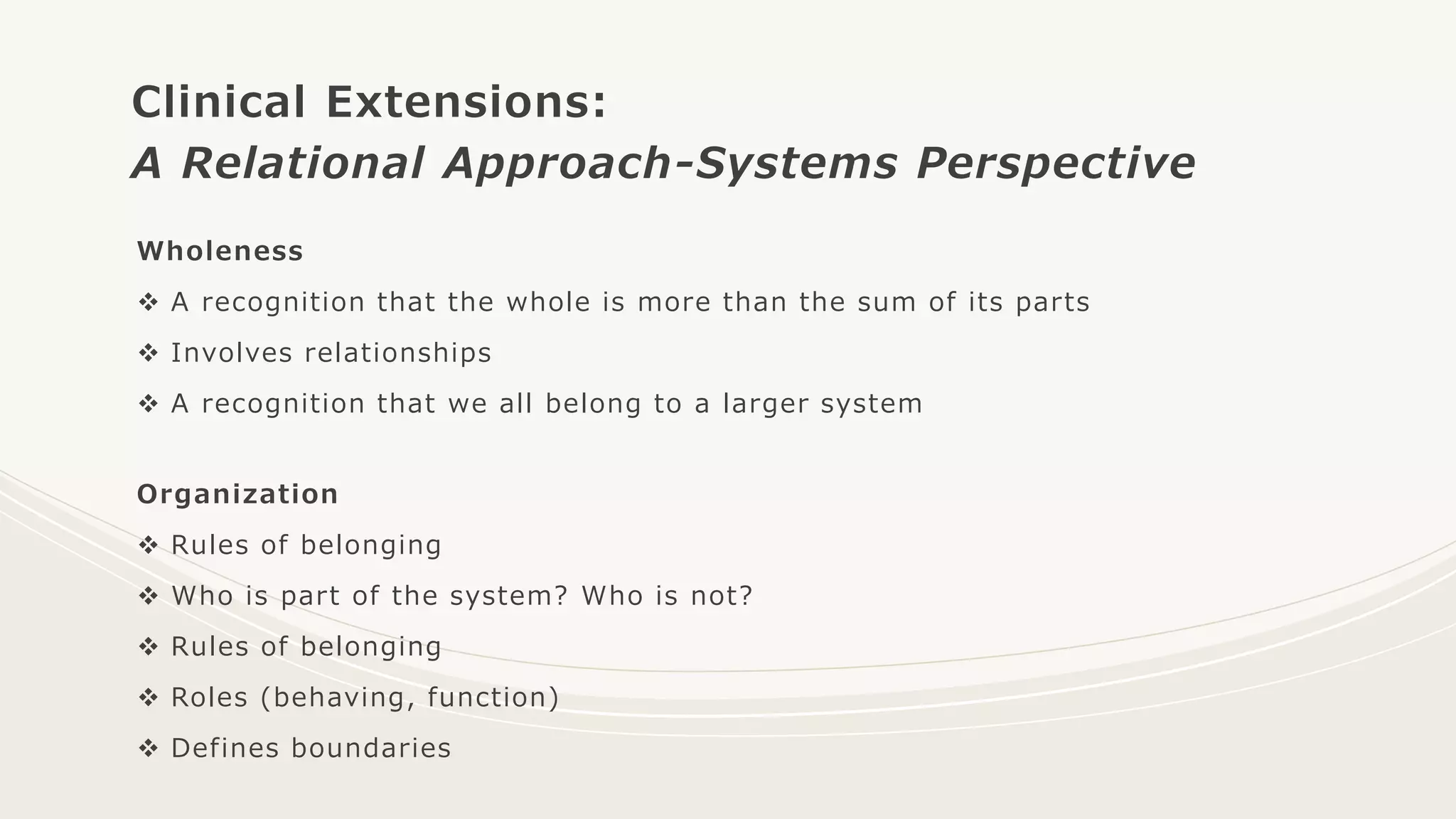 Clinical Extensions:
A Relational Approach-Systems Perspective

Wholeness

❖ A recognition that the whole is more than the sum of its parts

❖ Involves relationships

❖ A recognition that we all belong to a larger system

Organization

❖ Rules of belonging

❖ Who is part of the system? Who is not?

❖ Rules of belonging

❖ Roles (behaving, function)

❖ Defines boundaries